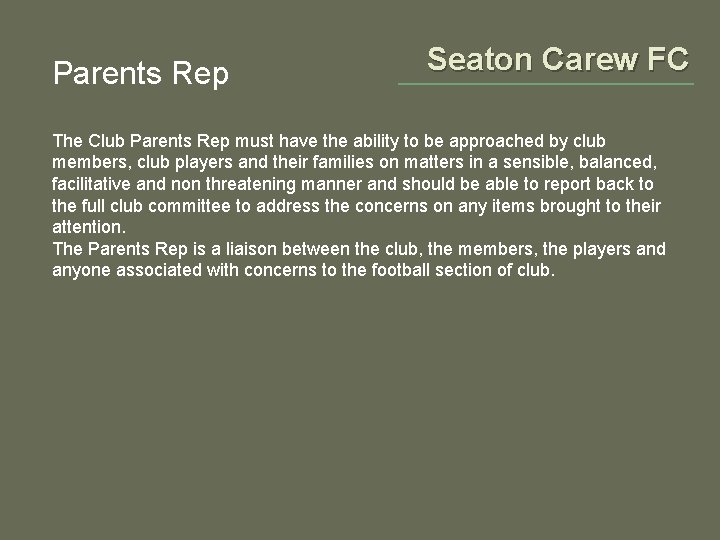 Seaton Carew FC

Parents Rep

The Club Parents Rep must have the ability to be approached by club members, club players and their families on matters in a sensible, balanced, facilitative and non threatening manner and should be able to report back to the full club committee to address the concerns on any items brought to their attention.
The Parents Rep is a liaison between the club, the members, the players and anyone associated with concerns to the football section of club.